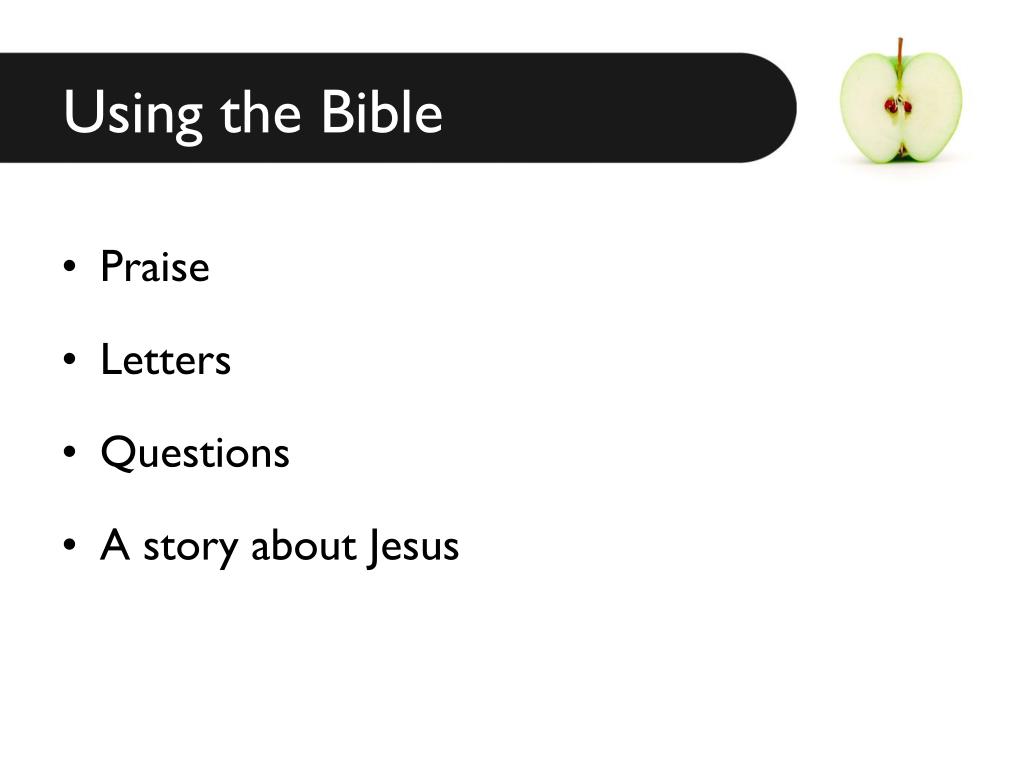 Using the Bible

• Praise

• Letters

• Questions

• A story about Jesus